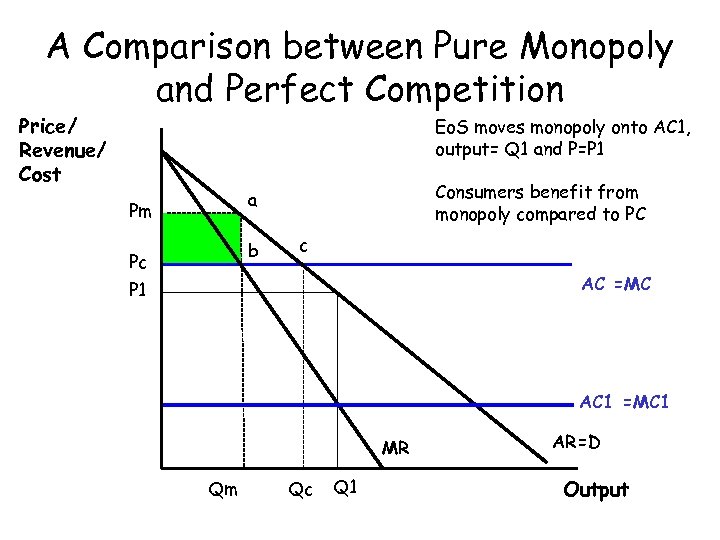 A Comparison between Pure Monopoly and Perfect Competition

Price/ Revenue/ Cost

EoS moves monopoly onto AC1, output= Q1 and P=P1

Consumers benefit from monopoly compared to PC

Pm

a

b

c

Pc

P1

AC =MC

AC1 =MC1

MR

AR=D

Qm

Qc

Q1

Output